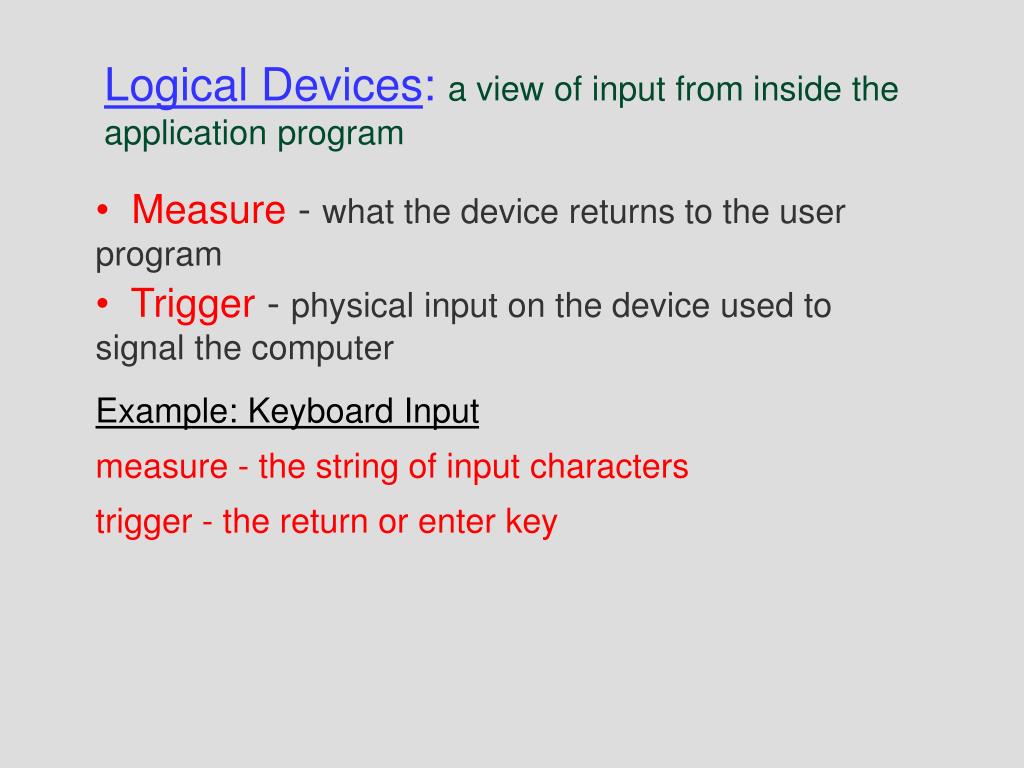 Logical Devices: a view of input from inside the application program

• Measure - what the device returns to the user program

• Trigger - physical input on the device used to signal the computer

Example: Keyboard Input

measure - the string of input characters

trigger - the return or enter key